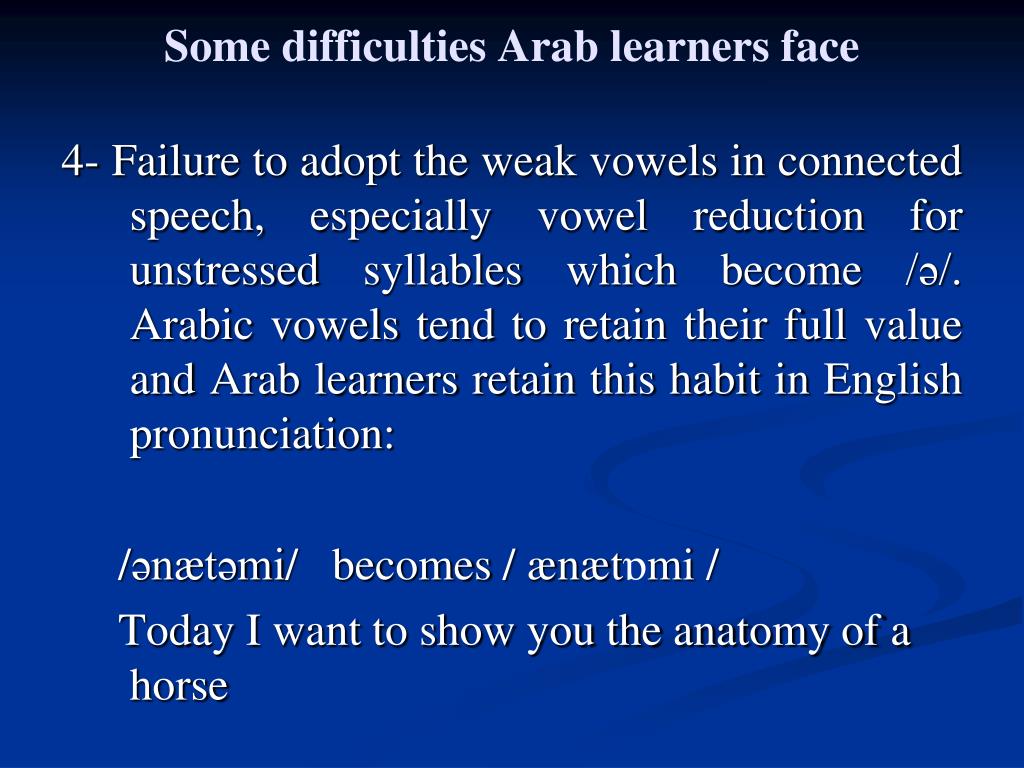 Some difficulties Arab learners face

4- Failure to adopt the weak vowels in connected speech, especially vowel reduction for unstressed syllables which become /ə/. Arabic vowels tend to retain their full value and Arab learners retain this habit in English pronunciation:

/ənætəmi/ becomes / ænætɒmi /

Today I want to show you the anatomy of a horse